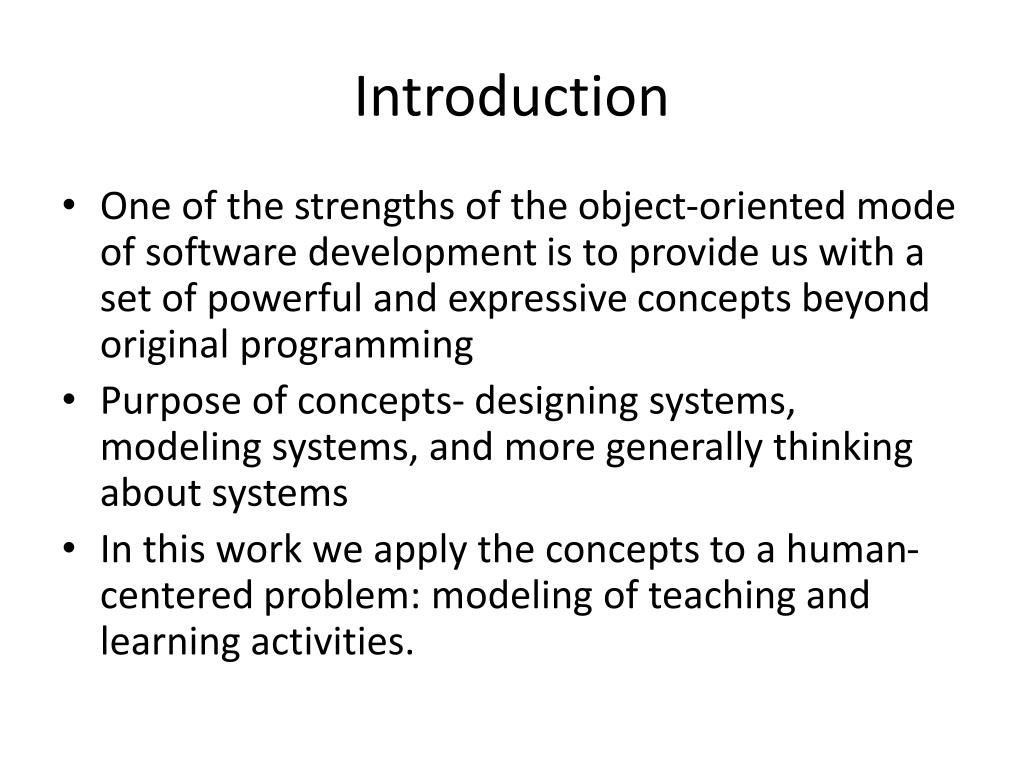 Introduction

• One of the strengths of the object-oriented mode of software development is to provide us with a set of powerful and expressive concepts beyond original programming
• Purpose of concepts- designing systems, modeling systems, and more generally thinking about systems
• In this work we apply the concepts to a human-centered problem: modeling of teaching and learning activities.